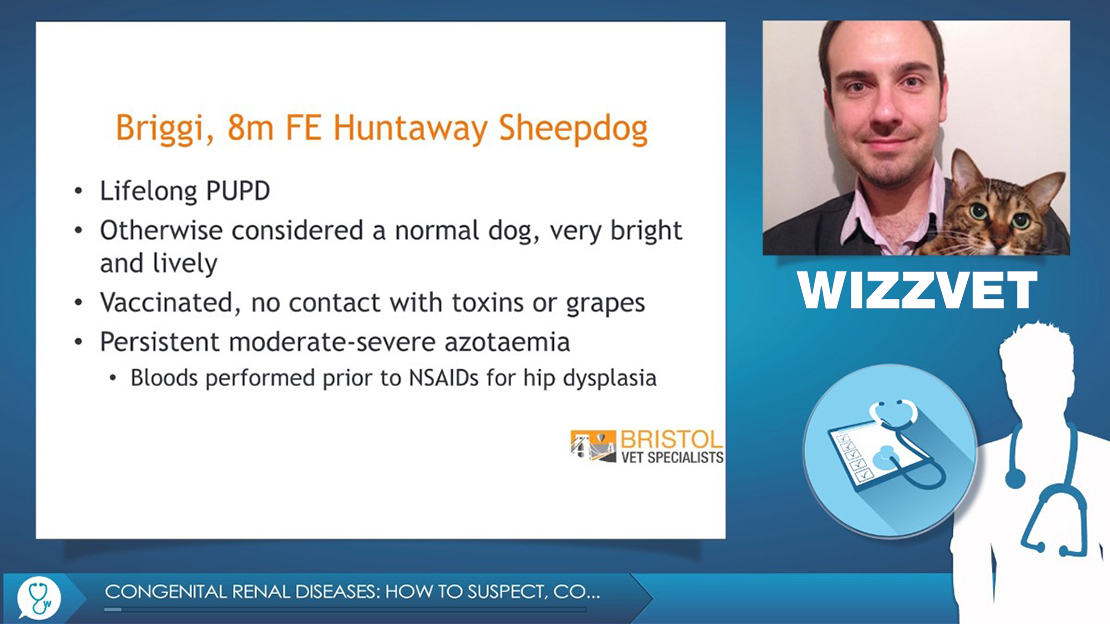 Briggi, 8m FE Huntaway Sheepdog

• Lifelong PUPD
• Otherwise considered a normal dog, very bright and lively
• Vaccinated, no contact with toxins or grapes
• Persistent moderate-severe azotaemia
  • Bloods performed prior to NSAIDs for hip dysplasia

BRISTOL VET SPECIALISTS

WIZZVET

CONGENITAL RENAL DISEASES: HOW TO SUSPECT, CO...